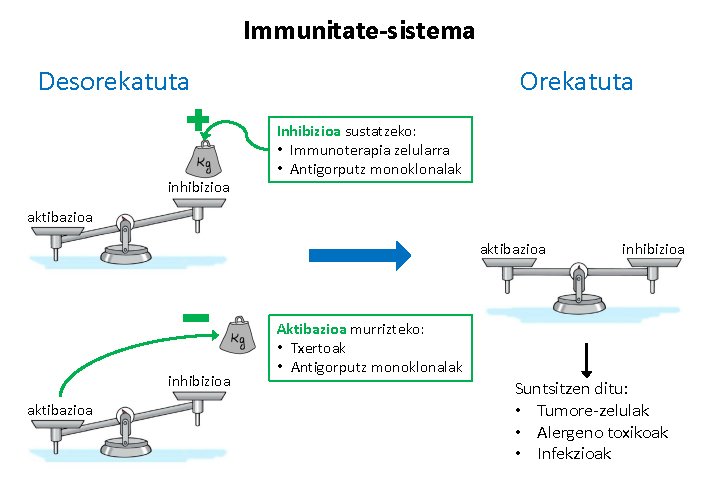 Immunitate-sistema

Desorekatuta

+

Kg

Inhibizioa sustatzeko:
• Immunoterapia zelularra
• Antigorputz monoklonalak

inhibizioa

aktibazioa

−

Kg

Aktibazioa murrizteko:
• Txertoak
• Antigorputz monoklonalak

inhibizioa

aktibazioa

Orekatuta

aktibazioa

inhibizioa

Suntsitzen ditu:
• Tumore-zelulak
• Alergeno toxikoak
• Infekzioak